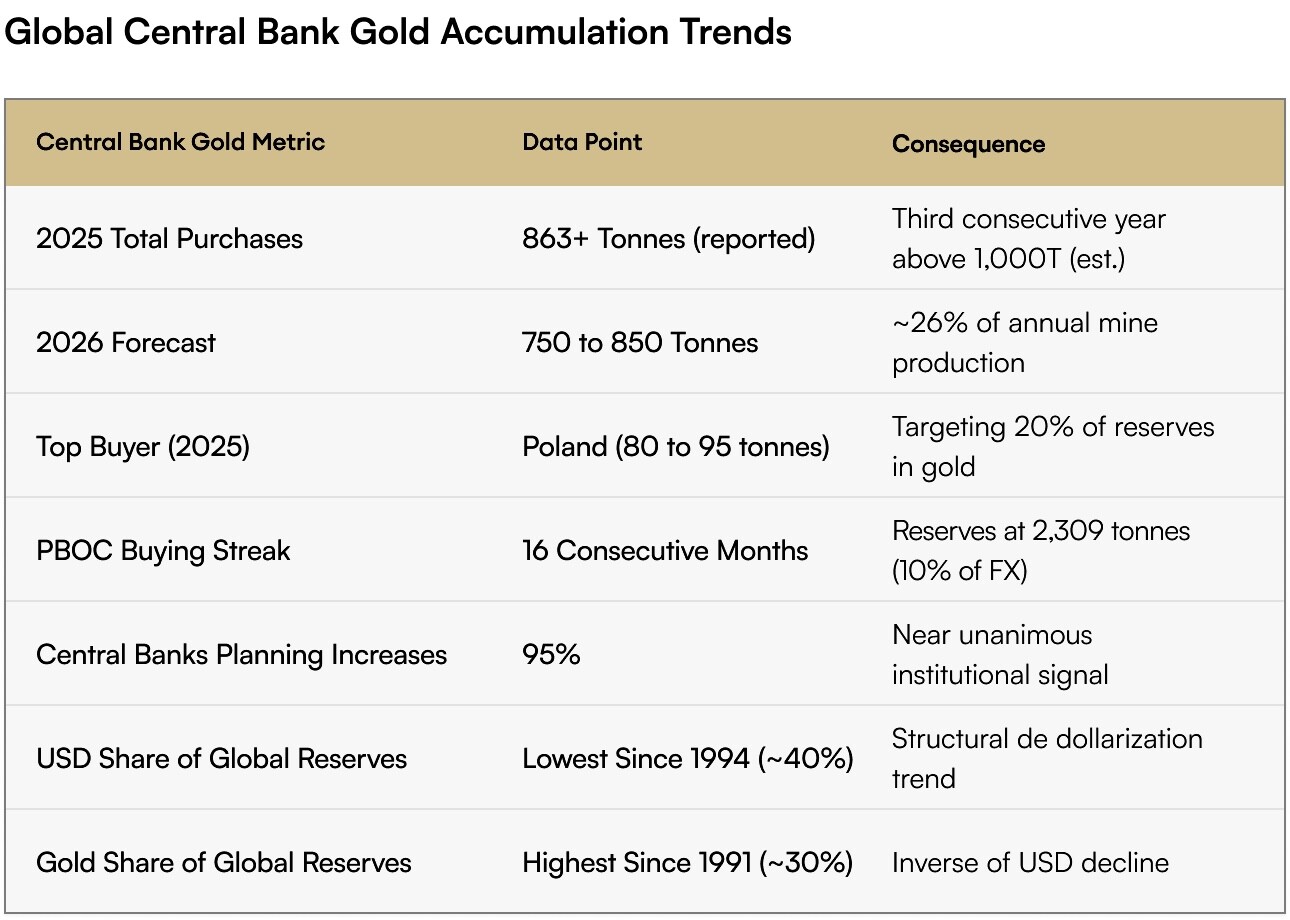 Global Central Bank Gold Accumulation Trends

| Central Bank Gold Metric | Data Point | Consequence |
|---|---|---|
| 2025 Total Purchases | 863+ Tonnes (reported) | Third consecutive year above 1,000T (est.) |
| 2026 Forecast | 750 to 850 Tonnes | ~26% of annual mine production |
| Top Buyer (2025) | Poland (80 to 95 tonnes) | Targeting 20% of reserves in gold |
| PBOC Buying Streak | 16 Consecutive Months | Reserves at 2,309 tonnes (10% of FX) |
| Central Banks Planning Increases | 95% | Near unanimous institutional signal |
| USD Share of Global Reserves | Lowest Since 1994 (~40%) | Structural de dollarization trend |
| Gold Share of Global Reserves | Highest Since 1991 (~30%) | Inverse of USD decline |